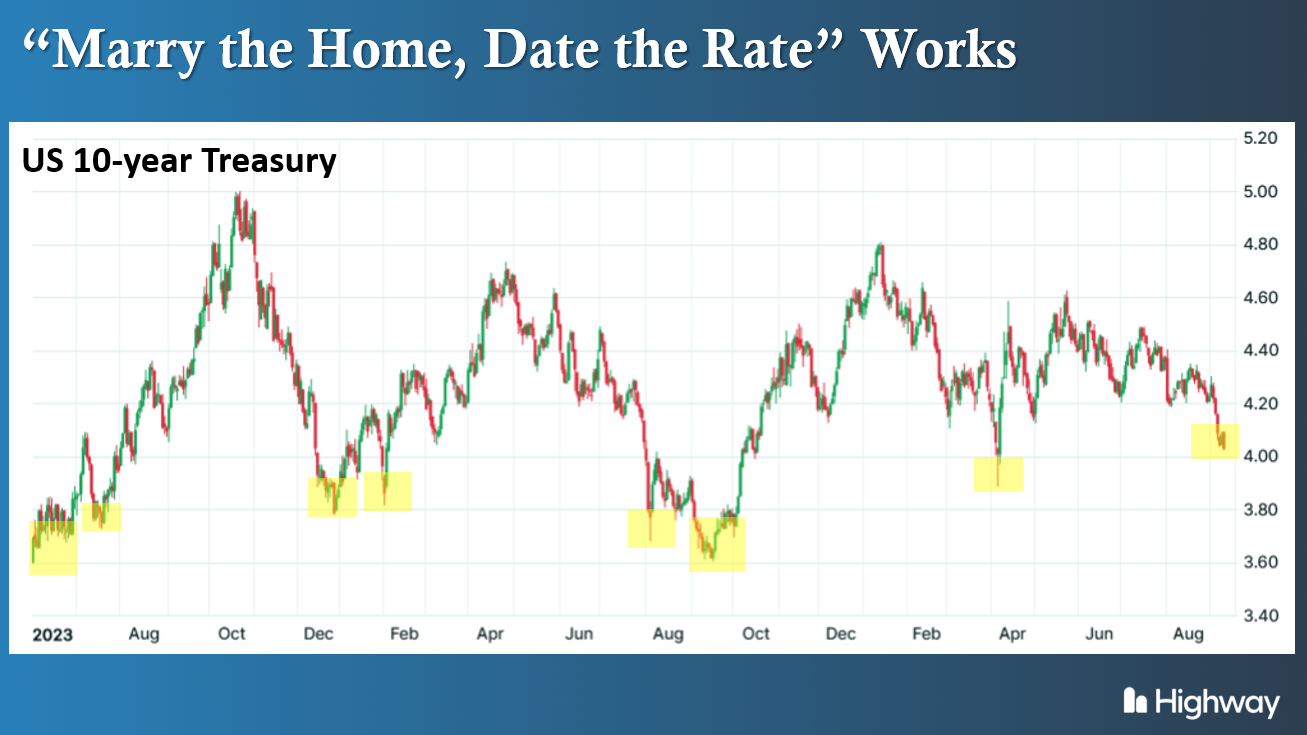 “Marry the Home, Date the Rate” Works

US 10-year Treasury

5.20
5.00
4.80
4.60
4.40
4.20
4.00
3.80
3.60
3.40

2023 Aug Oct Dec Feb Apr Jun Aug Oct Dec Feb Apr Jun Aug

Highway